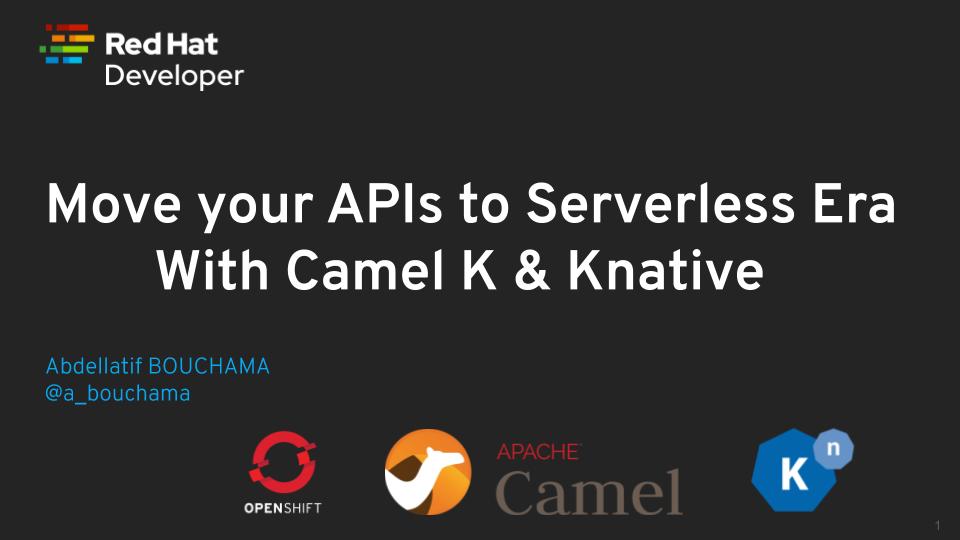 Red Hat Developer

Move your APIs to Serverless Era With Camel K & Knative

Abdellatif BOUCHAMA
@a_bouchama

OPENSHIFT

APACHE Camel

K n

1